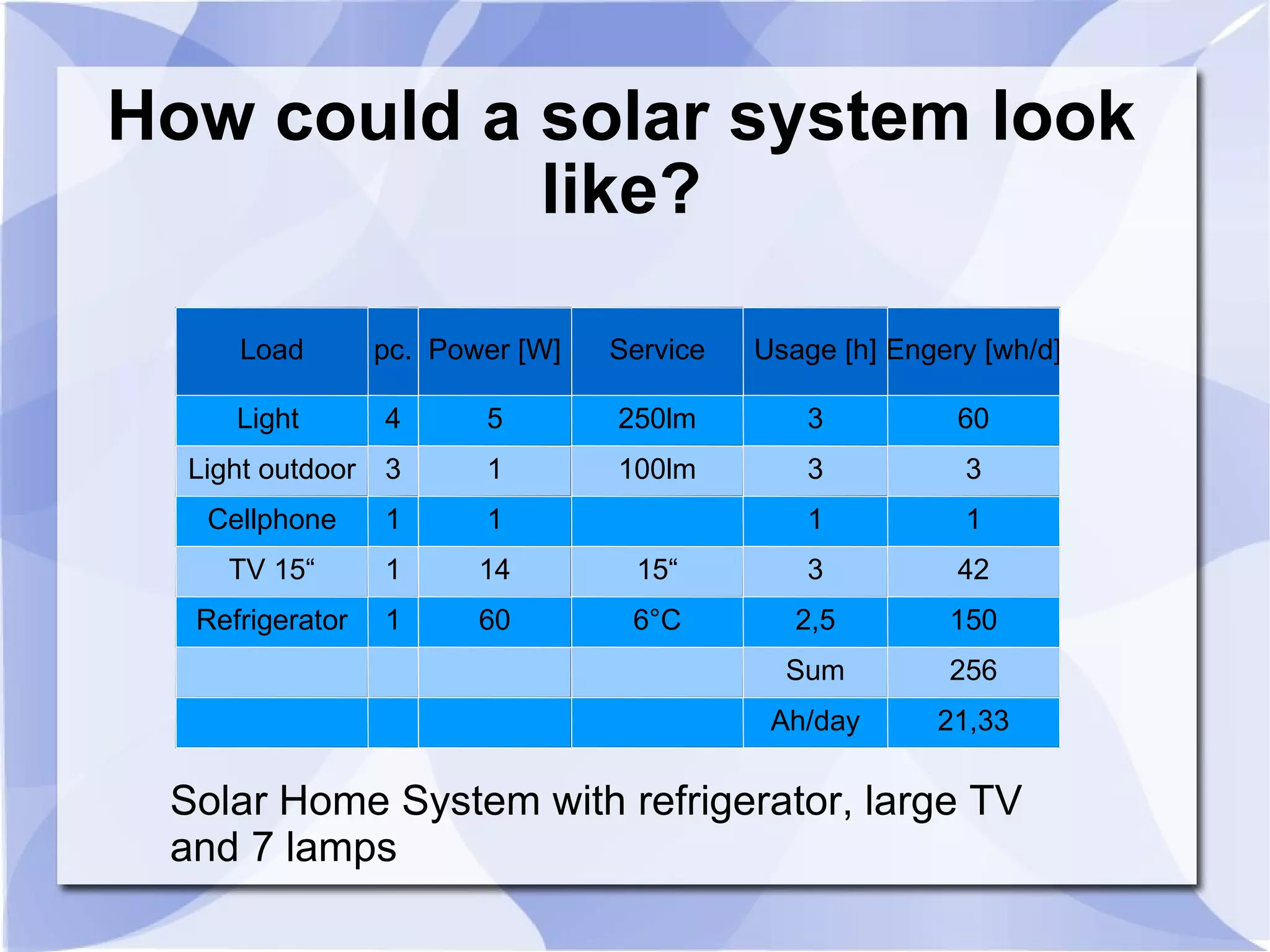 How could a solar system look like?

| Load | pc. | Power [W] | Service | Usage [h] | Engery [wh/d] |
|---|---|---|---|---|---|
| Light | 4 | 5 | 250lm | 3 | 60 |
| Light outdoor | 3 | 1 | 100lm | 3 | 3 |
| Cellphone | 1 | 1 | | 1 | 1 |
| TV 15“ | 1 | 14 | 15“ | 3 | 42 |
| Refrigerator | 1 | 60 | 6°C | 2,5 | 150 |
| | | | | Sum | 256 |
| | | | | Ah/day | 21,33 |

Solar Home System with refrigerator, large TV and 7 lamps